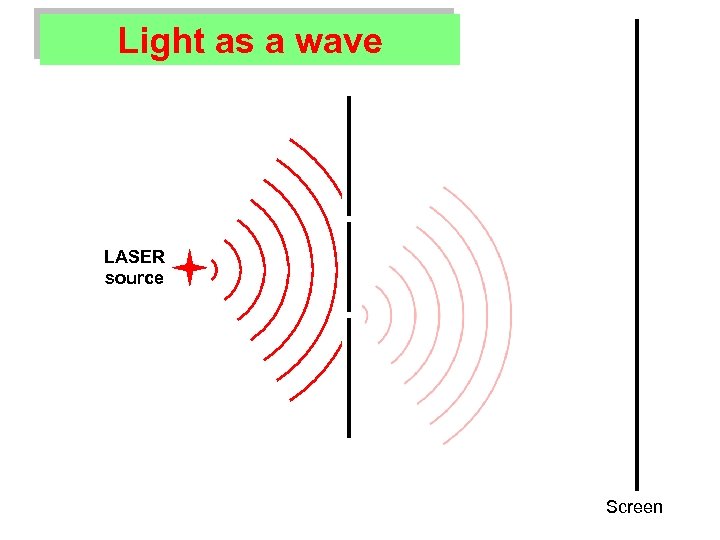 Light as a wave

LASER source

Screen